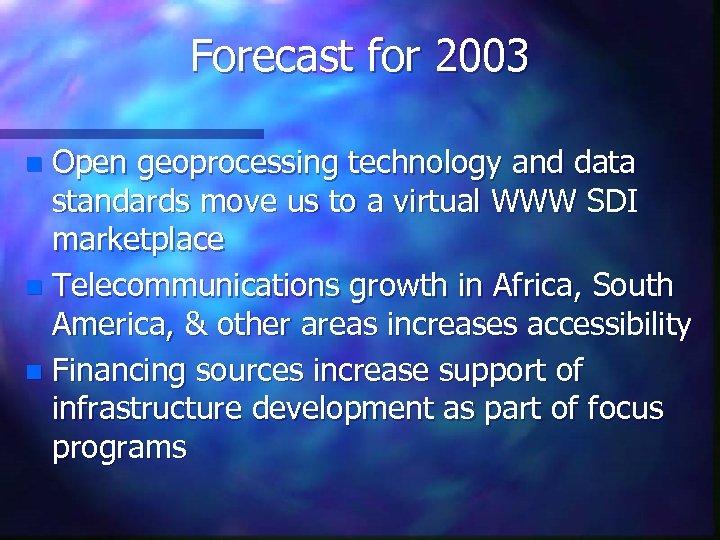 Forecast for 2003

- Open geoprocessing technology and data standards move us to a virtual WWW SDI marketplace
- Telecommunications growth in Africa, South America, & other areas increases accessibility
- Financing sources increase support of infrastructure development as part of focus programs